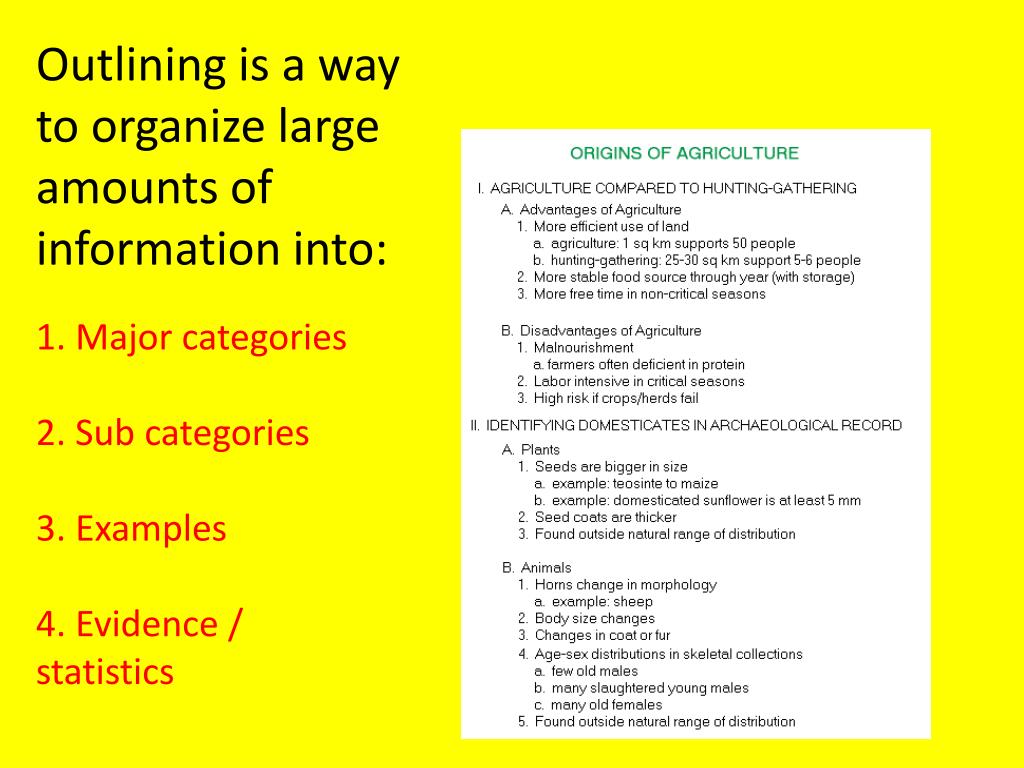 Outlining is a way to organize large amounts of information into:

1. Major categories

2. Sub categories

3. Examples

4. Evidence / statistics

ORIGINS OF AGRICULTURE

I. AGRICULTURE COMPARED TO HUNTING-GATHERING
A. Advantages of Agriculture
1. More efficient use of land
a. agriculture: 1 sq km supports 50 people
b. hunting-gathering: 25-30 sq km support 5-6 people
2. More stable food source through year (with storage)
3. More free time in non-critical seasons

B. Disadvantages of Agriculture
1. Malnourishment
a. farmers often deficient in protein
2. Labor intensive in critical seasons
3. High risk if crops/herds fail

II. IDENTIFYING DOMESTICATES IN ARCHAEOLOGICAL RECORD
A. Plants
1. Seeds are bigger in size
a. example: teosinte to maize
b. example: domesticated sunflower is at least 5 mm
2. Seed coats are thicker
3. Found outside natural range of distribution

B. Animals
1. Horns change in morphology
a. example: sheep
2. Body size changes
3. Changes in coat or fur
4. Age-sex distributions in skeletal collections
a. few old males
b. many slaughtered young males
c. many old females
5. Found outside natural range of distribution